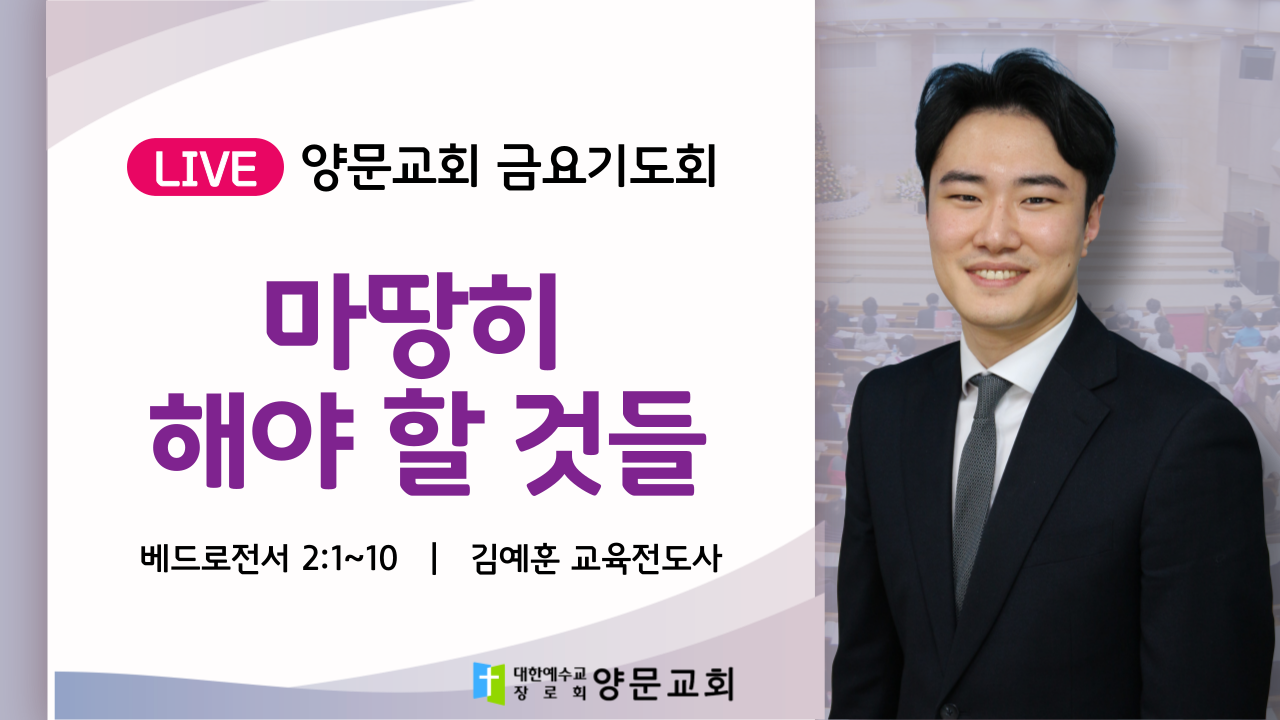 LIVE 양문교회 금요기도회

마땅히
해야 할 것들

베드로전서 2:1~10 | 김예훈 교육전도사

대한예수교 장로회 양문교회